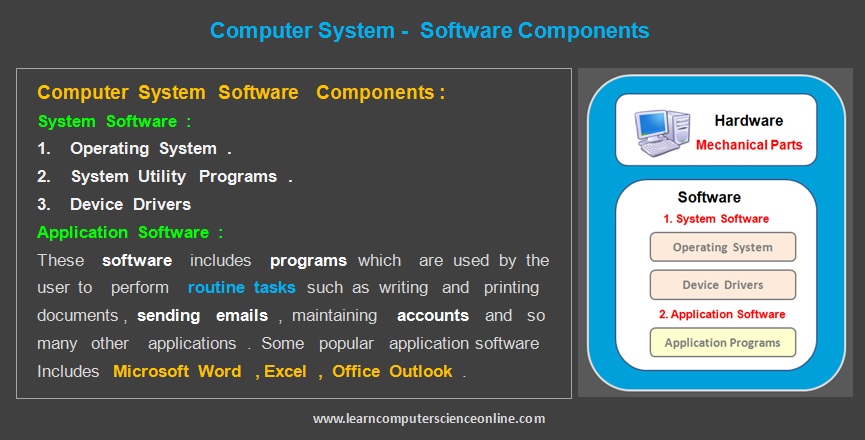 Computer System - Software Components

Computer System Software Components :

System Software :

1. Operating System .

2. System Utility Programs .

3. Device Drivers

Application Software :

These software includes programs which are used by the user to perform routine tasks such as writing and printing documents , sending emails , maintaining accounts and so many other applications . Some popular application software Includes Microsoft Word , Excel , Office Outlook .

Hardware
Mechanical Parts

Software
1. System Software
Operating System
Device Drivers
2. Application Software
Application Programs

www.learncomputerscienceonline.com